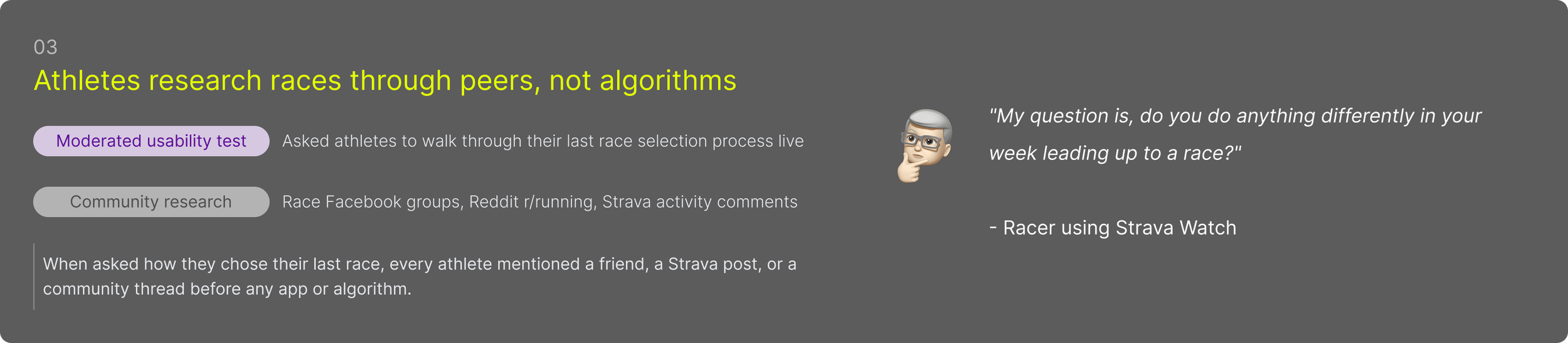 03

Athletes research races through peers, not algorithms

Moderated usability test

Asked athletes to walk through their last race selection process live

Community research

Race Facebook groups, Reddit r/running, Strava activity comments

When asked how they chose their last race, every athlete mentioned a friend, a Strava post, or a community thread before any app or algorithm.

"My question is, do you do anything differently in your week leading up to a race?"

- Racer using Strava Watch